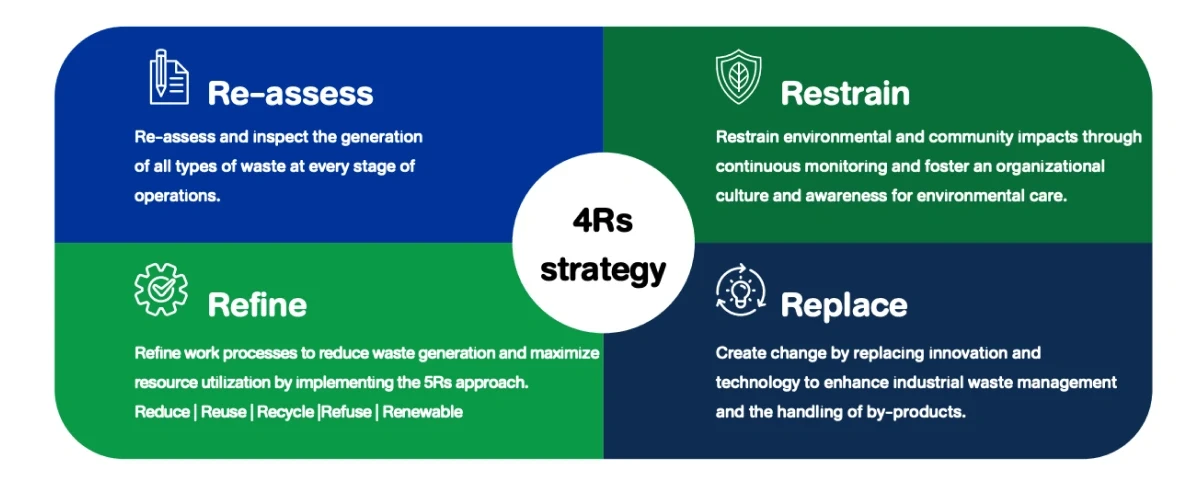 Re-assess

Re-assess and inspect the generation of all types of waste at every stage of operations.

Restrain

Restrain environmental and community impacts through continuous monitoring and foster an organizational culture and awareness for environmental care.

4Rs strategy

Refine

Refine work processes to reduce waste generation and maximize resource utilization by implementing the 5Rs approach.
Reduce | Reuse | Recycle |Refuse | Renewable

Replace

Create change by replacing innovation and technology to enhance industrial waste management and the handling of by-products.